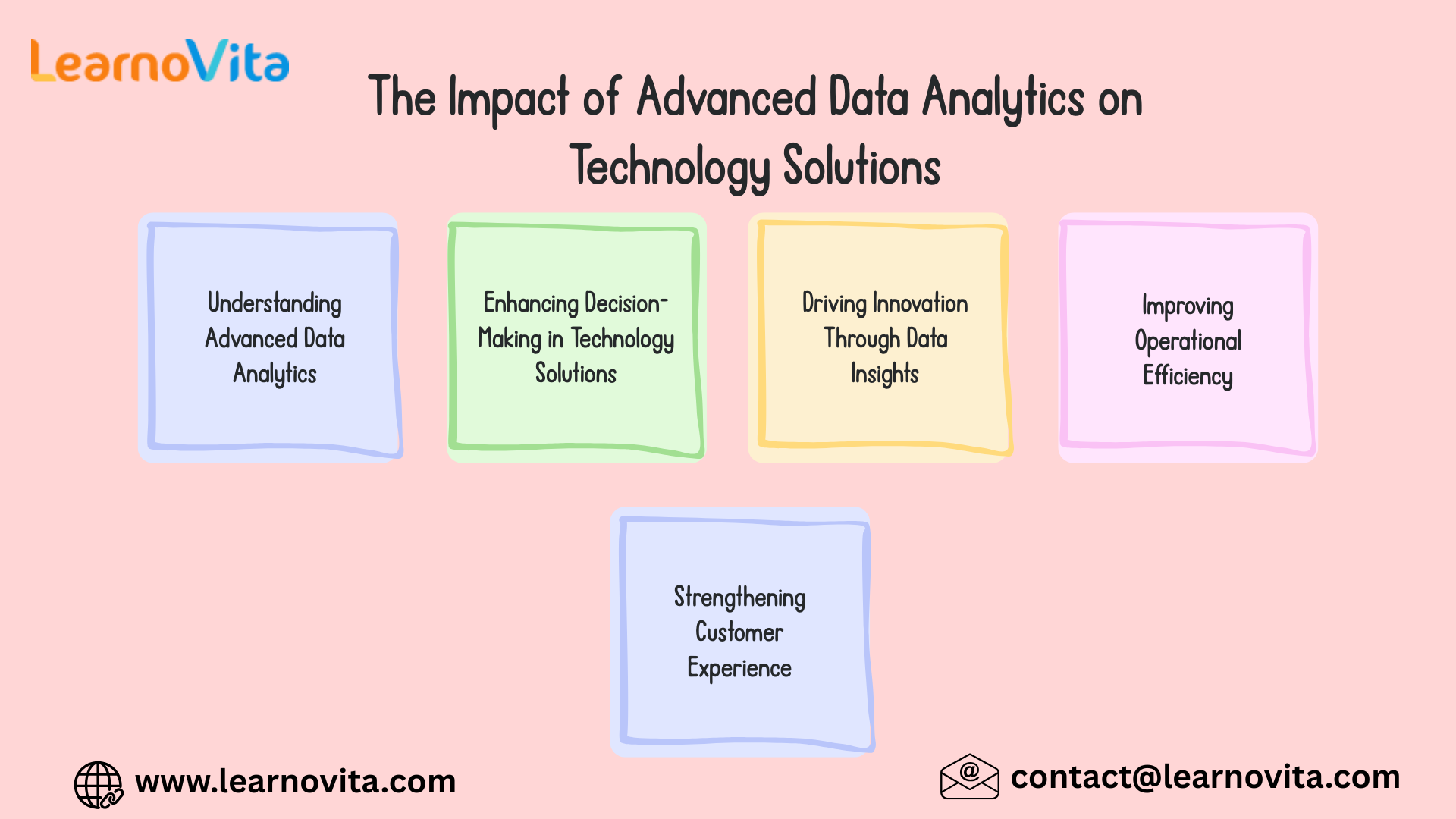 LearnoVita

The Impact of Advanced Data Analytics on Technology Solutions

Understanding Advanced Data Analytics

Enhancing Decision-Making in Technology Solutions

Driving Innovation Through Data Insights

Improving Operational Efficiency

Strengthening Customer Experience

www.learnovita.com

contact@learnovita.com